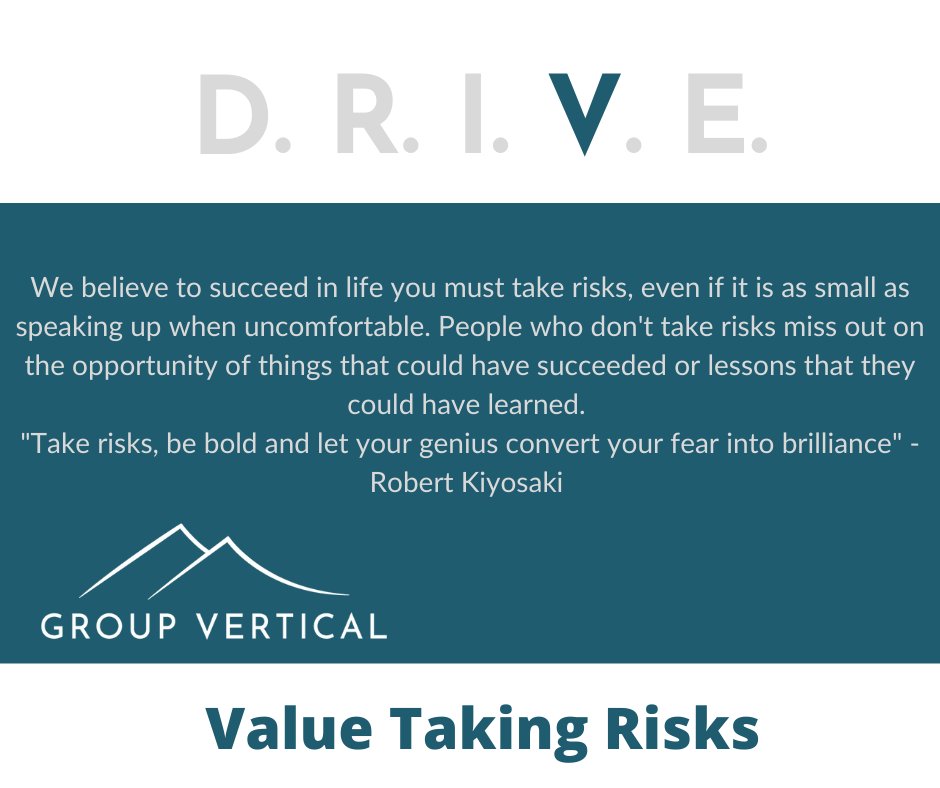 D. R. I. V. E.

We believe to succeed in life you must take risks, even if it is as small as speaking up when uncomfortable. People who don't take risks miss out on the opportunity of things that could have succeeded or lessons that they could have learned.
"Take risks, be bold and let your genius convert your fear into brilliance" - Robert Kiyosaki

GROUP VERTICAL

Value Taking Risks